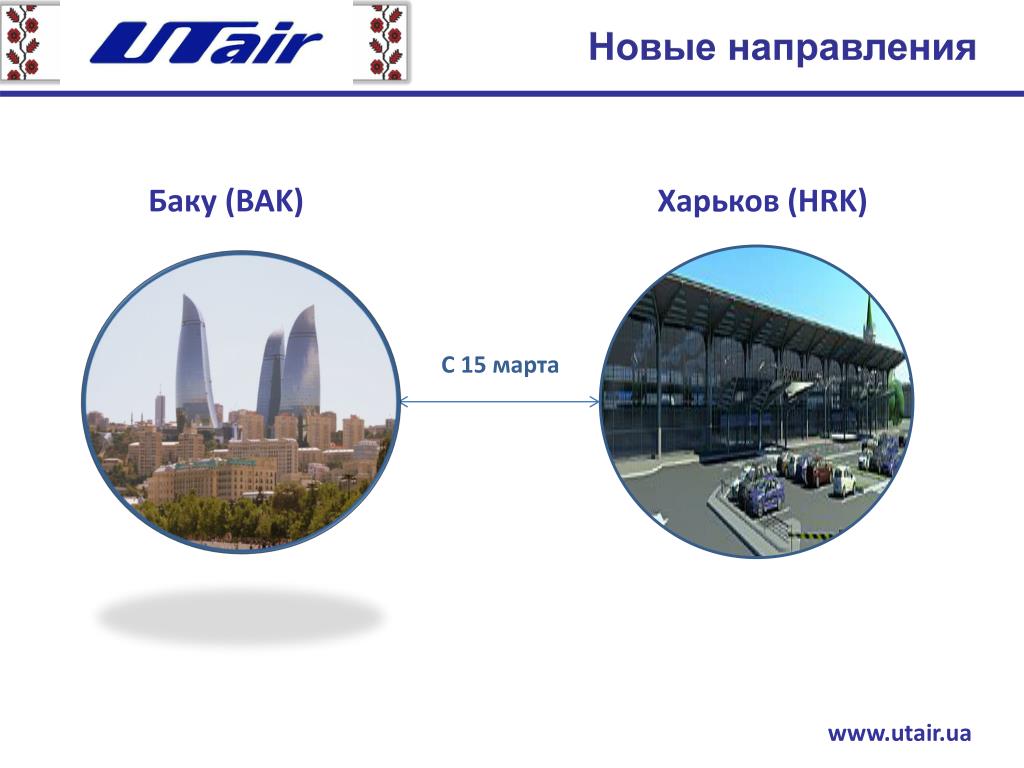 UTair

Новые направления

Баку (BAK)

Харьков (HRK)

С 15 марта

www.utair.ua